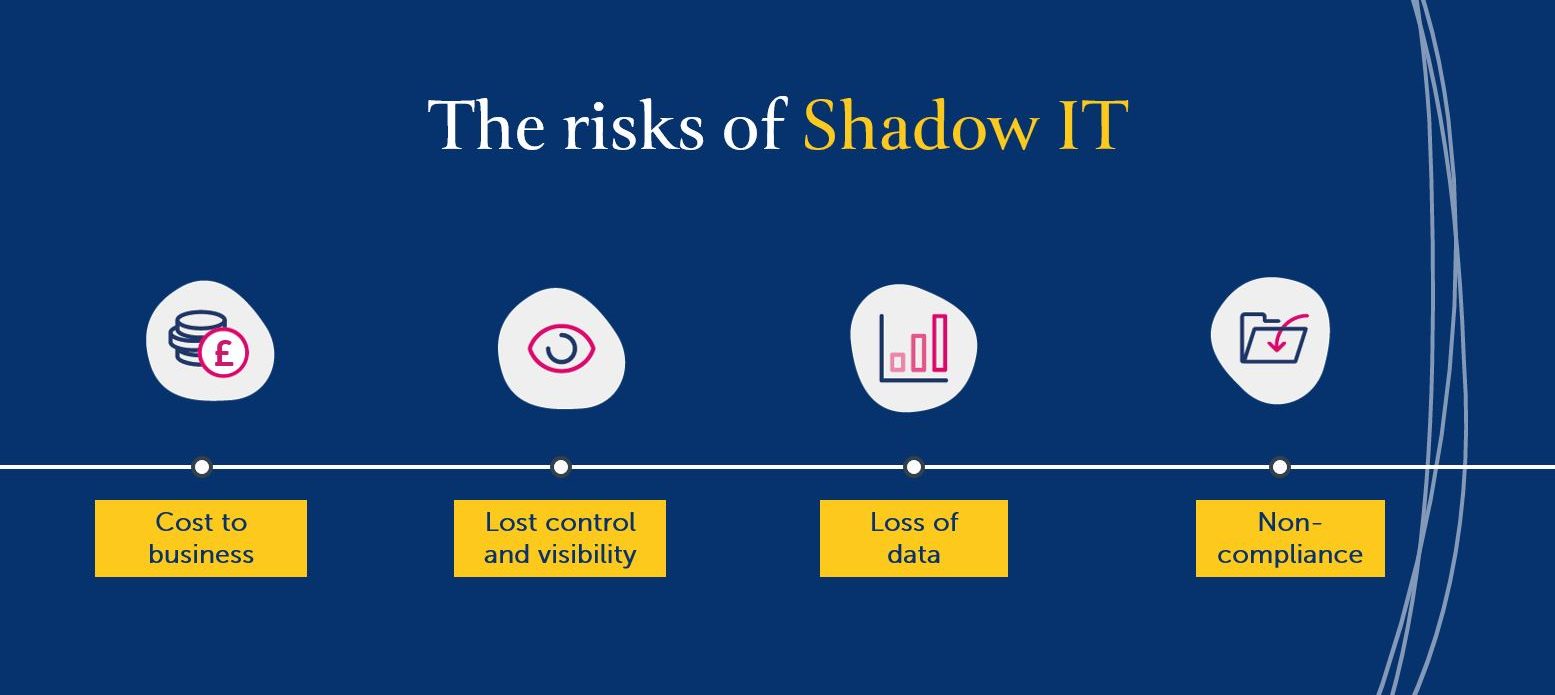 The risks of Shadow IT

£

Cost to business

Lost control and visibility

Loss of data

Non-compliance